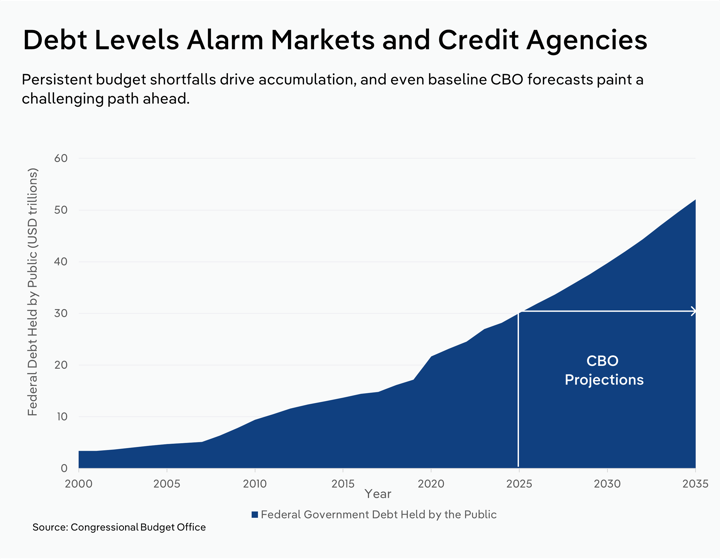 Debt Levels Alarm Markets and Credit Agencies

Persistent budget shortfalls drive accumulation, and even baseline CBO forecasts paint a challenging path ahead.

Federal Debt Held by Public (USD trillions)

60
50
40
30
20
10
0

CBO Projections

2000
2005
2010
2015
2020
2025
2030
2035

Year

Federal Government Debt Held by the Public

Source: Congressional Budget Office